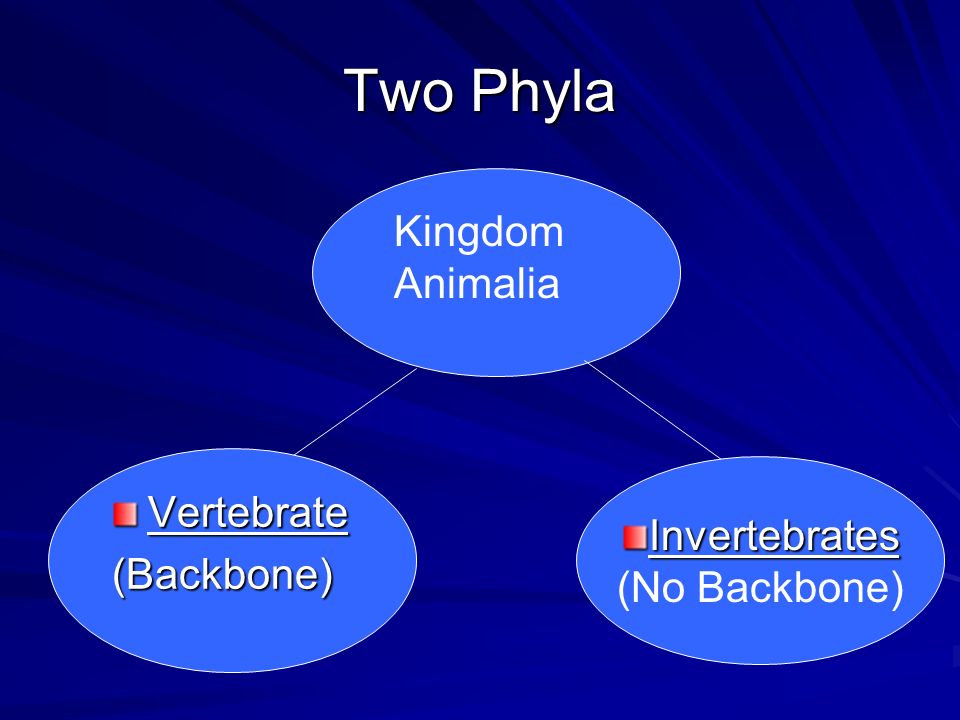 Two Phyla

Kingdom Animalia

Vertebrate
(Backbone)

Invertebrates
(No Backbone)